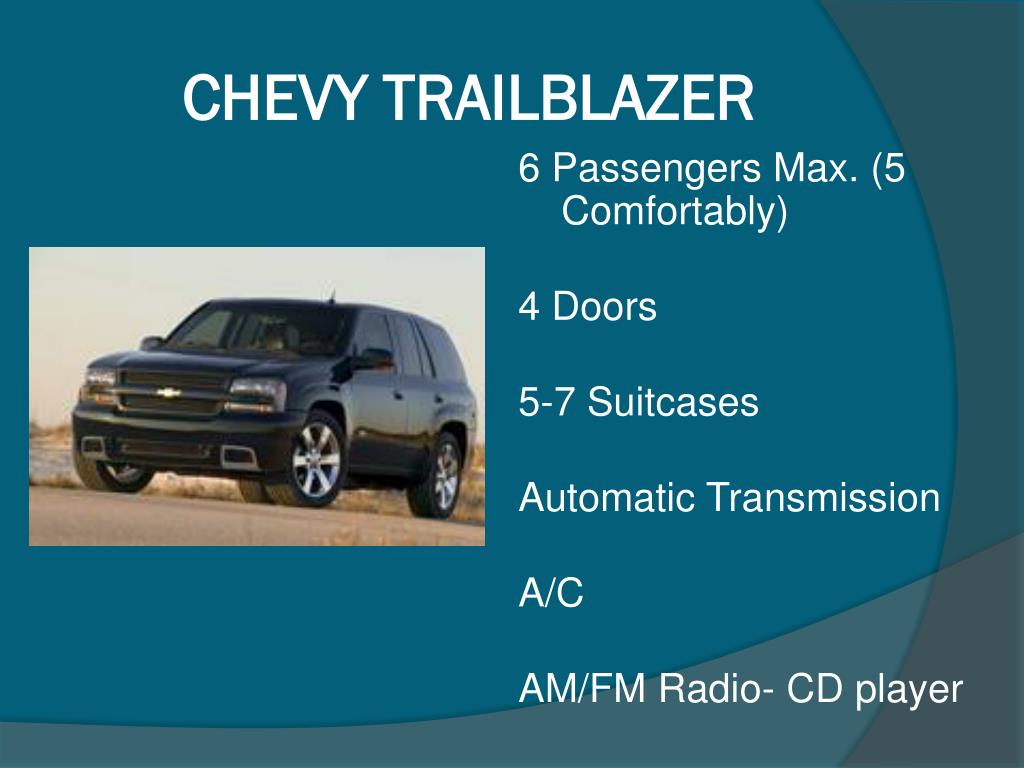 CHEVY TRAILBLAZER

6 Passengers Max. (5 Comfortably)

4 Doors

5-7 Suitcases

Automatic Transmission

A/C

AM/FM Radio- CD player